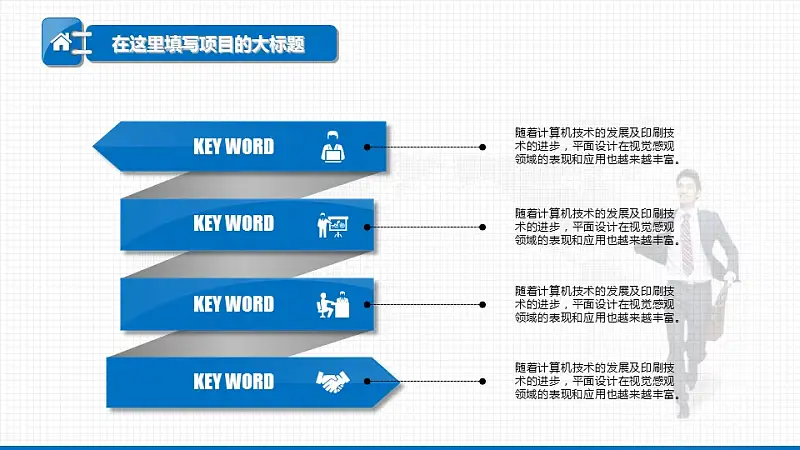 在这里填写项目的大标题

KEY WORD

随着计算机技术的发展及印刷技术的进步，平面设计在视觉感观领域的表现和应用也越来越丰富。

KEY WORD

随着计算机技术的发展及印刷技术的进步，平面设计在视觉感观领域的表现和应用也越来越丰富。

KEY WORD

随着计算机技术的发展及印刷技术的进步，平面设计在视觉感观领域的表现和应用也越来越丰富。

KEY WORD

随着计算机技术的发展及印刷技术的进步，平面设计在视觉感观领域的表现和应用也越来越丰富。